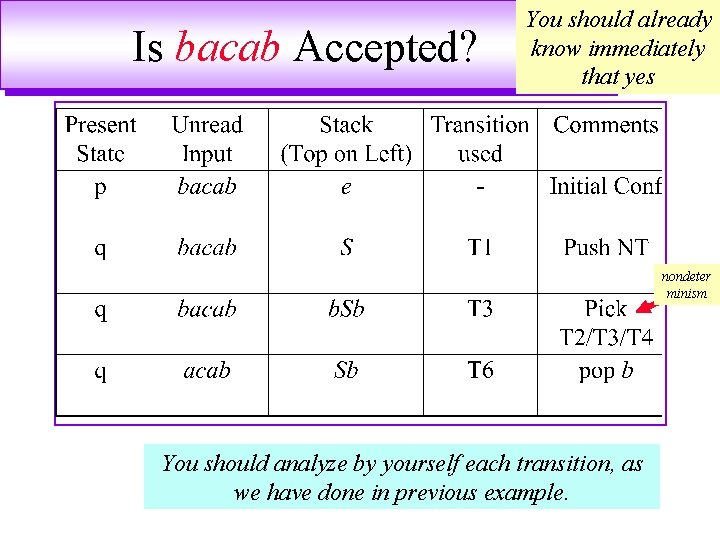 Is bacab Accepted?

You should already know immediately that yes

| Present State | Unread Input | Stack (Top on Left) | Transition used | Comments |
|---|---|---|---|---|
| p | bacab | e | - | Initial Conf |
| q | bacab | S | T1 | Push NT |
| q | bacab | bSb | T3 | Pick T2/T3/T4 |
| q | acab | Sb | T6 | pop b |

nondeter minism

You should analyze by yourself each transition, as we have done in previous example.